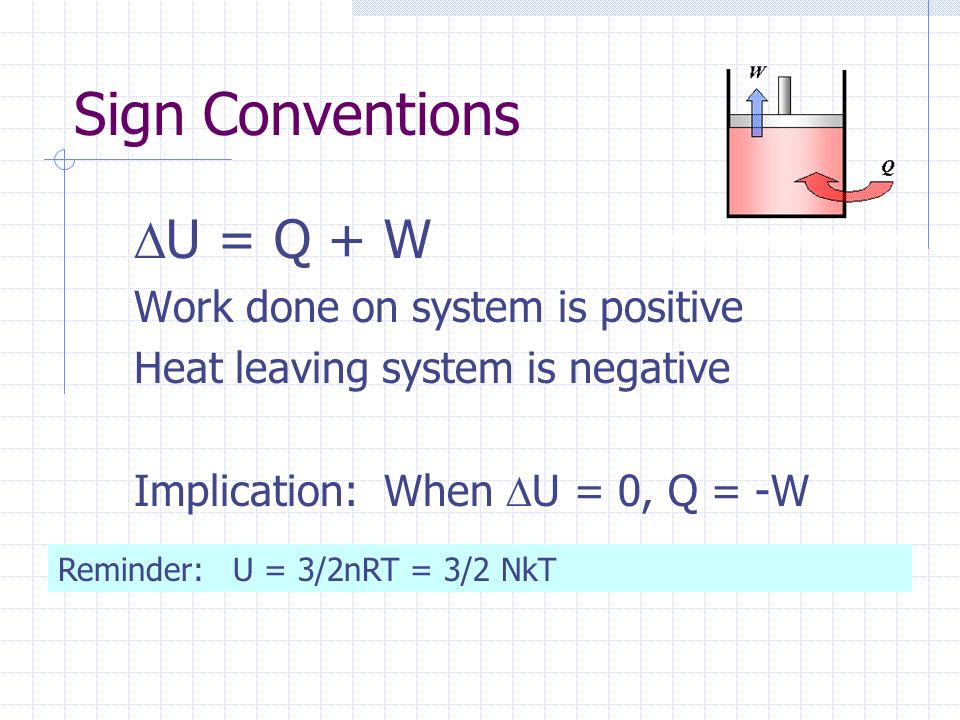 Sign Conventions

W

Q

$\Delta U = Q + W$

Work done on system is positive

Heat leaving system is negative

Implication: When $\Delta U = 0$, $Q = -W$

Reminder: U = 3/2nRT = 3/2 NkT